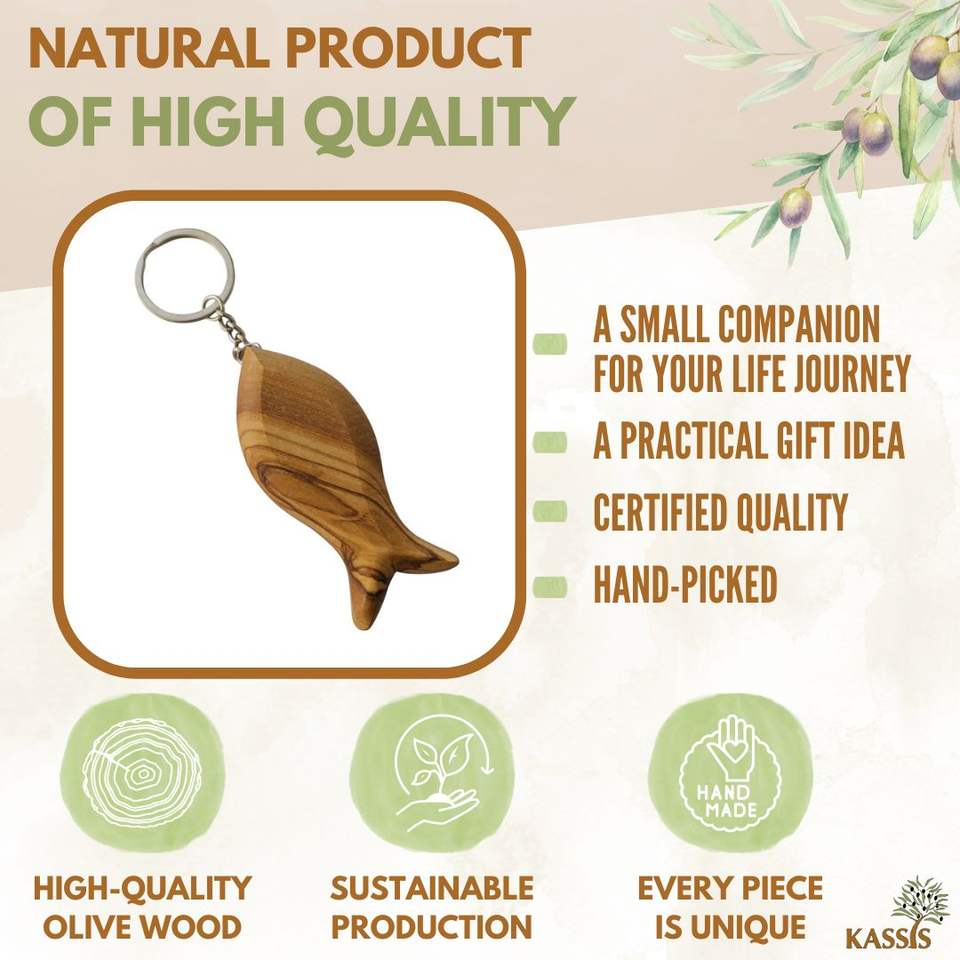 NATURAL PRODUCT
OF HIGH QUALITY

A SMALL COMPANION FOR YOUR LIFE JOURNEY

A PRACTICAL GIFT IDEA

CERTIFIED QUALITY

HAND-PICKED

HAND MADE

HIGH-QUALITY OLIVE WOOD

SUSTAINABLE PRODUCTION

EVERY PIECE IS UNIQUE

KASSIS